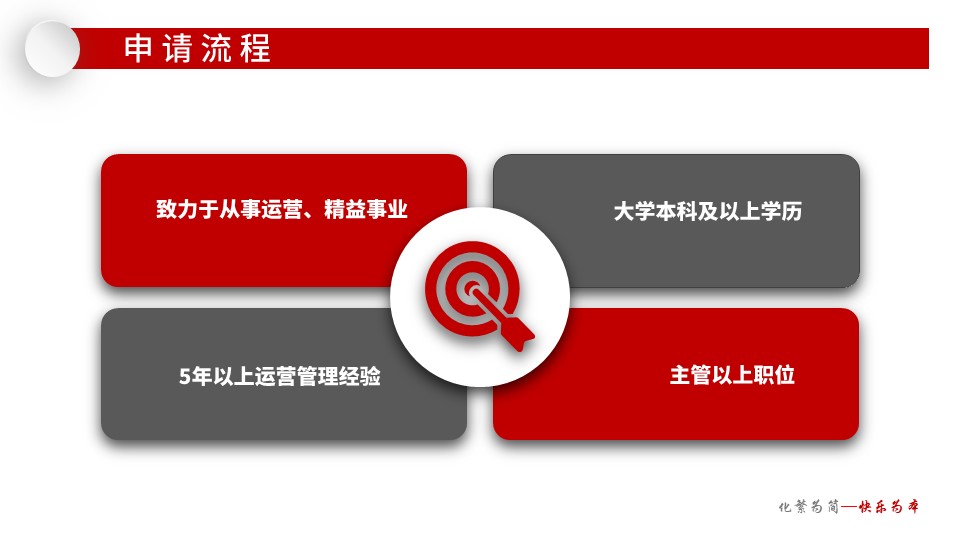 申请流程

致力于从事运营、精益事业

大学本科及以上学历

5年以上运营管理经验

主管以上职位

化繁为简—快乐为本